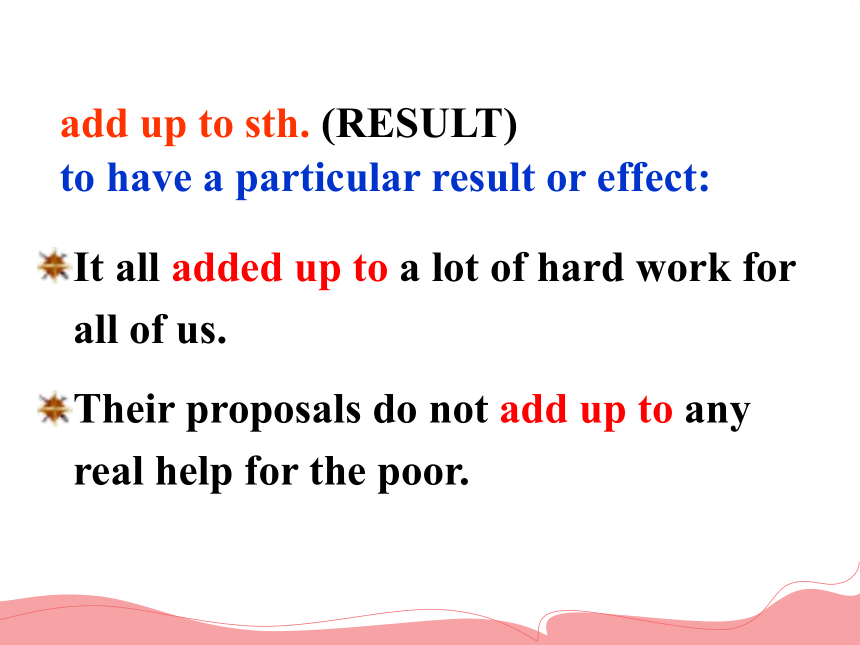 add up to sth. (RESULT)
to have a particular result or effect:

It all added up to a lot of hard work for all of us.

Their proposals do not add up to any real help for the poor.